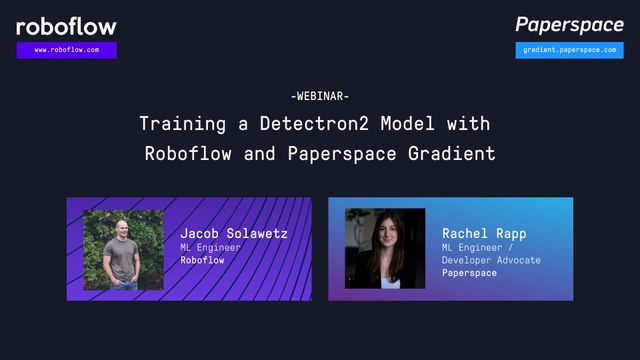 roboflow
www.roboflow.com

Paperspace
gradient.paperspace.com

-WEBINAR-

Training a Detectron2 Model with Roboflow and Paperspace Gradient

Jacob Solawetz
ML Engineer
Roboflow

Rachel Rapp
ML Engineer / Developer Advocate
Paperspace